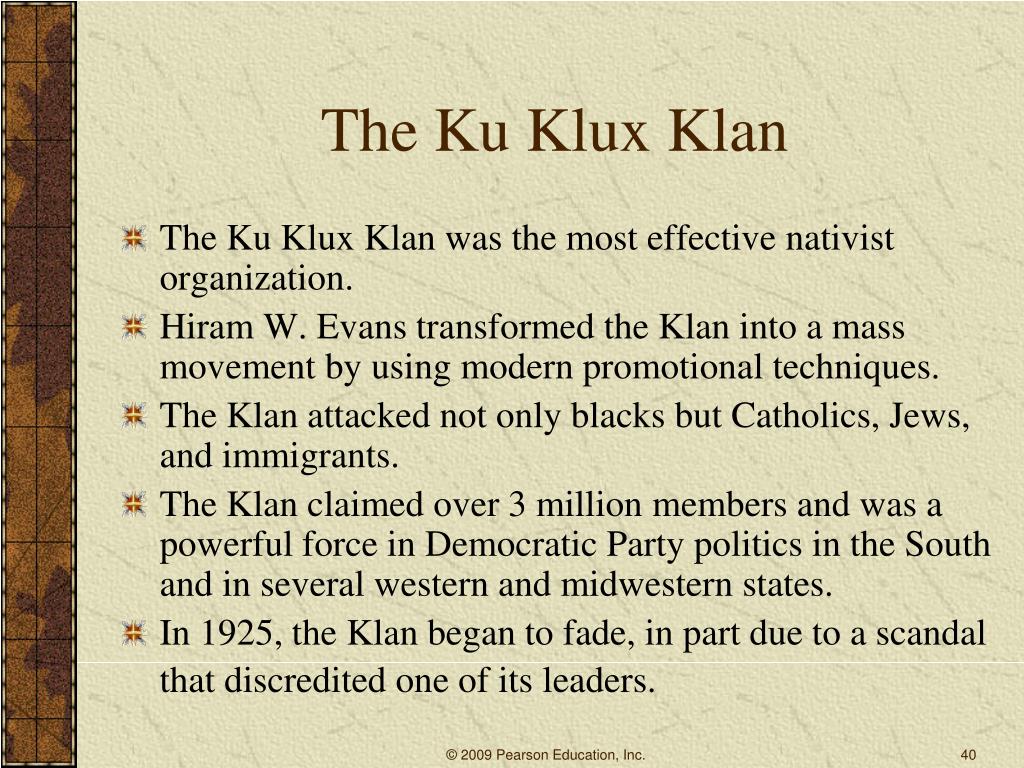 The Ku Klux Klan

The Ku Klux Klan was the most effective nativist organization.

Hiram W. Evans transformed the Klan into a mass movement by using modern promotional techniques.

The Klan attacked not only blacks but Catholics, Jews, and immigrants.

The Klan claimed over 3 million members and was a powerful force in Democratic Party politics in the South and in several western and midwestern states.

In 1925, the Klan began to fade, in part due to a scandal that discredited one of its leaders.

© 2009 Pearson Education, Inc.

40